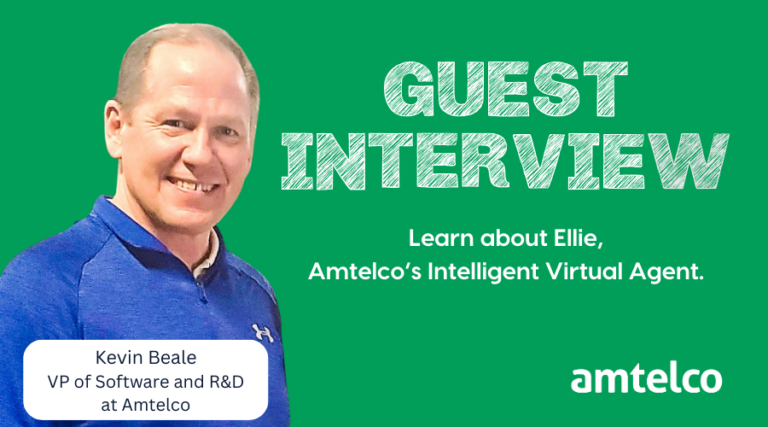 GUEST INTERVIEW

Learn about Ellie, Amtelco's Intelligent Virtual Agent.

Kevin Beale
VP of Software and R&D at Amtelco

amtelco